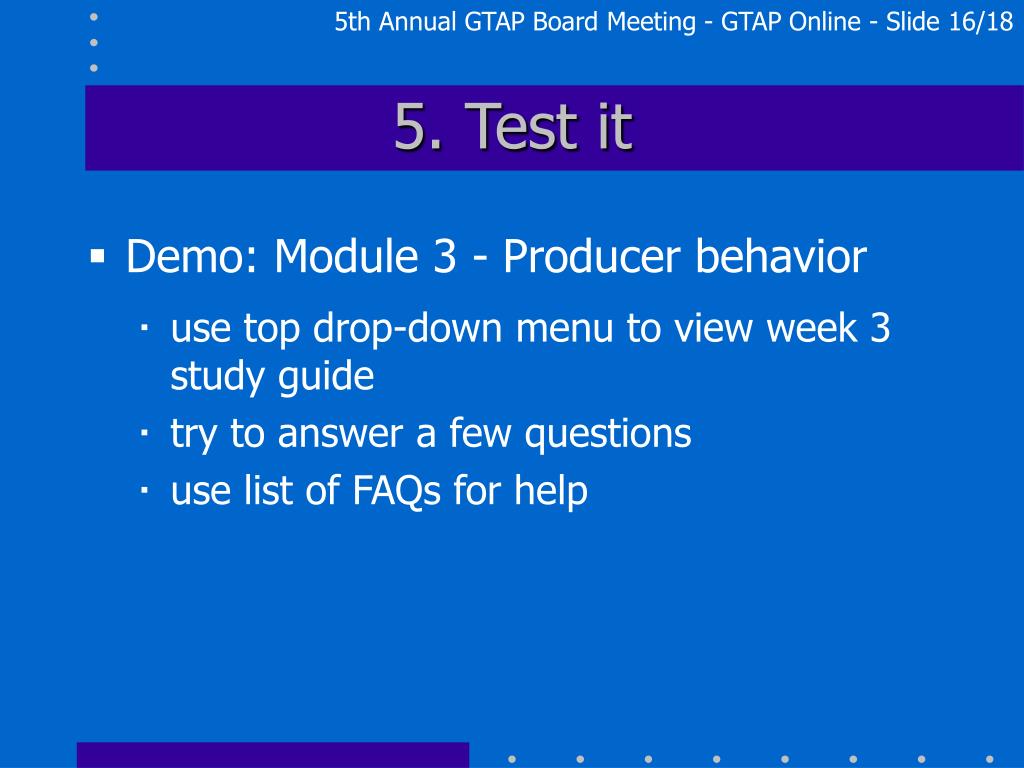 5th Annual GTAP Board Meeting - GTAP Online - Slide 16/18

5. Test it

▪ Demo: Module 3 - Producer behavior

· use top drop-down menu to view week 3 study guide
· try to answer a few questions
· use list of FAQs for help